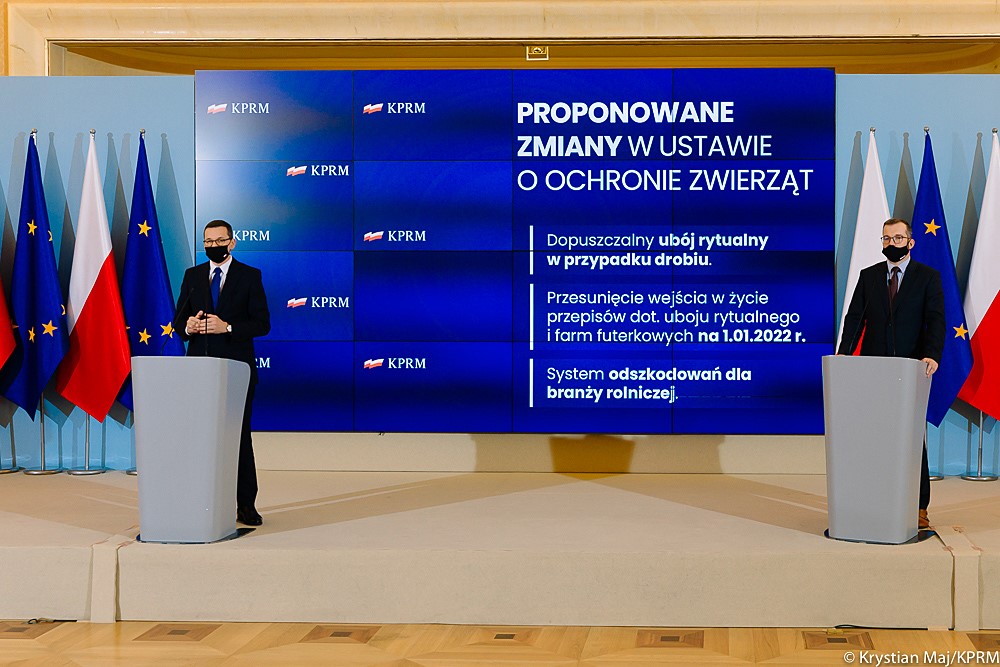 KPRM KPRM
KPRM
KPRM KPRM
KPRM
KPRM KPRM

PROPONOWANE ZMIANY W USTAWIE O OCHRONIE ZWIERZĄT

Dopuszczalny ubój rytualny w przypadku drobiu.

Przesunięcie wejścia w życie przepisów dot. uboju rytualnego i farm futerkowych na 1.01.2022 r.

System odszkodowań dla branży rolniczej.

© Krystian Maj/KPRM